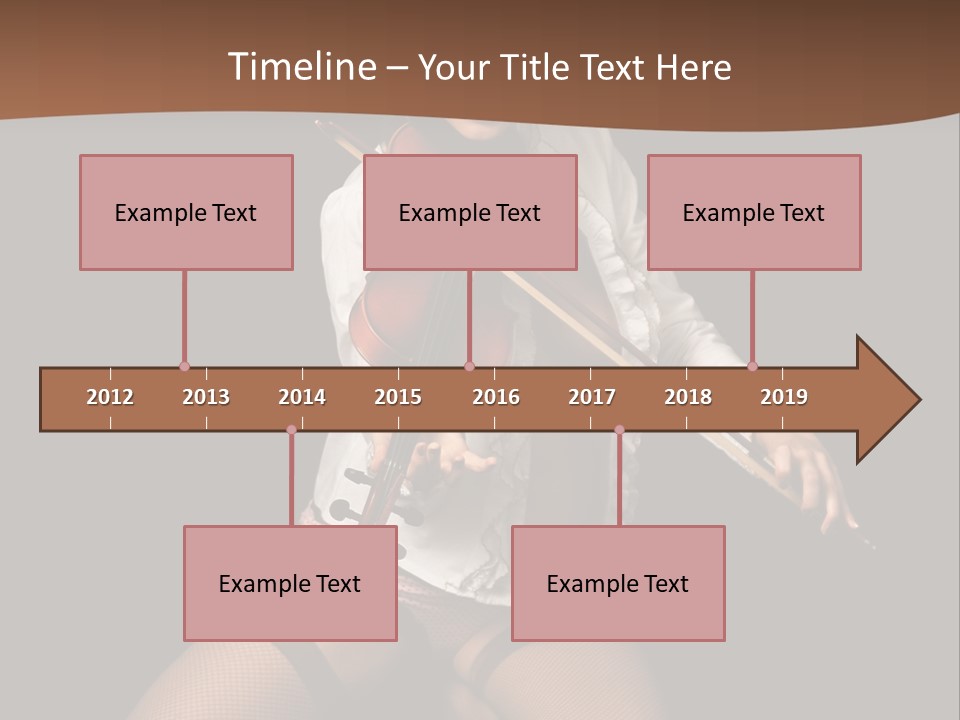 Timeline – Your Title Text Here

Example Text

Example Text

Example Text

2012 2013 2014 2015 2016 2017 2018 2019

Example Text

Example Text